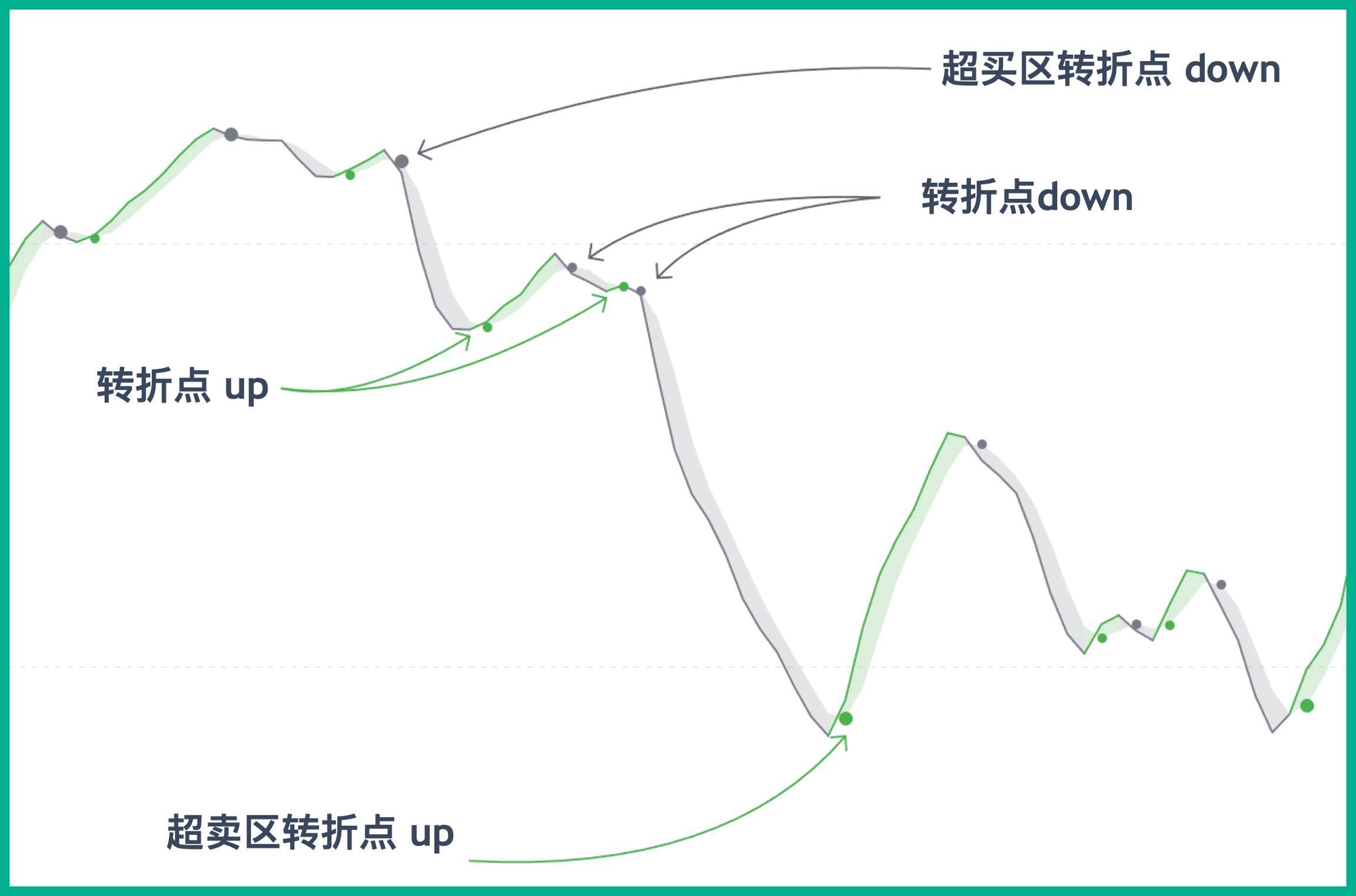 超买区转折点 down

转折点down

转折点 up

超卖区转折点 up